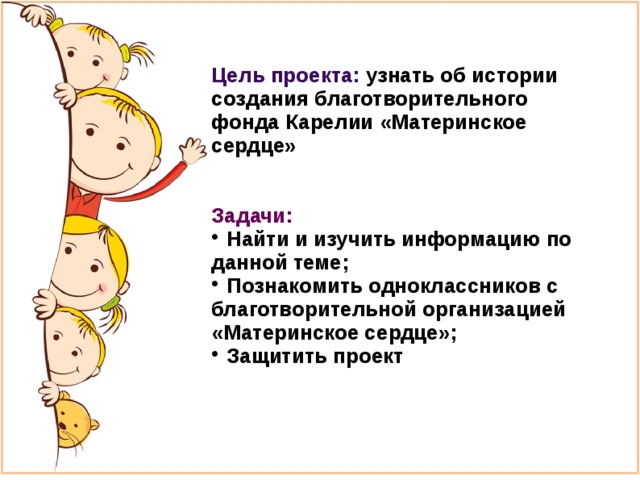 Цель проекта: узнать об истории создания благотворительного фонда Карелии «Материнское сердце»

Задачи:
• Найти и изучить информацию по данной теме;
• Познакомить одноклассников с благотворительной организацией «Материнское сердце»;
• Защитить проект